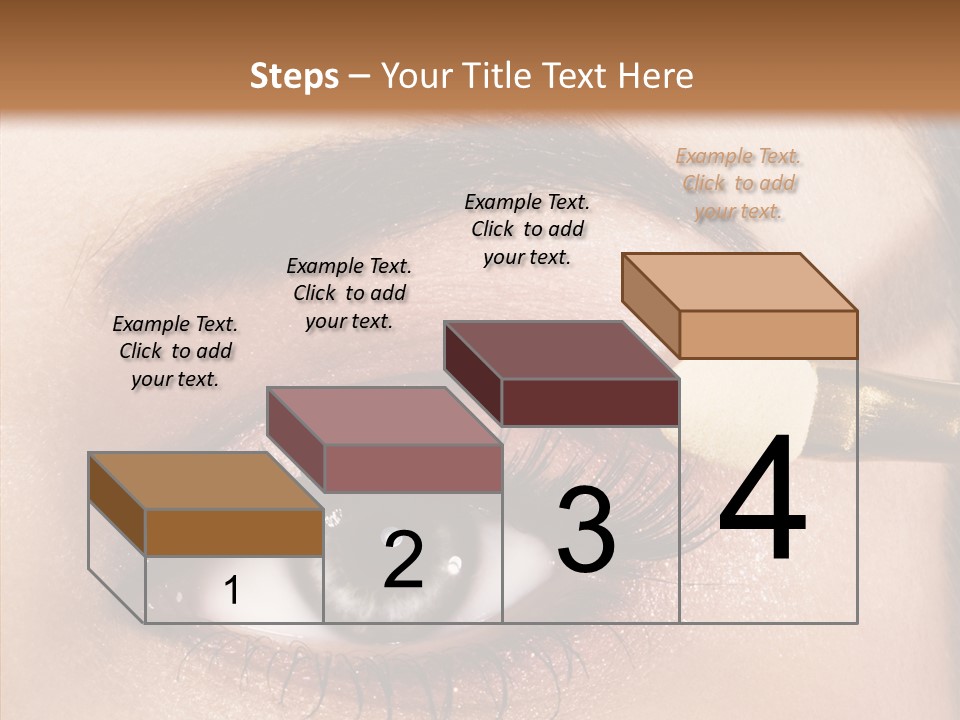 Steps – Your Title Text Here

Example Text. Click to add your text.

Example Text. Click to add your text.

Example Text. Click to add your text.

Example Text. Click to add your text.

1

2

3

4